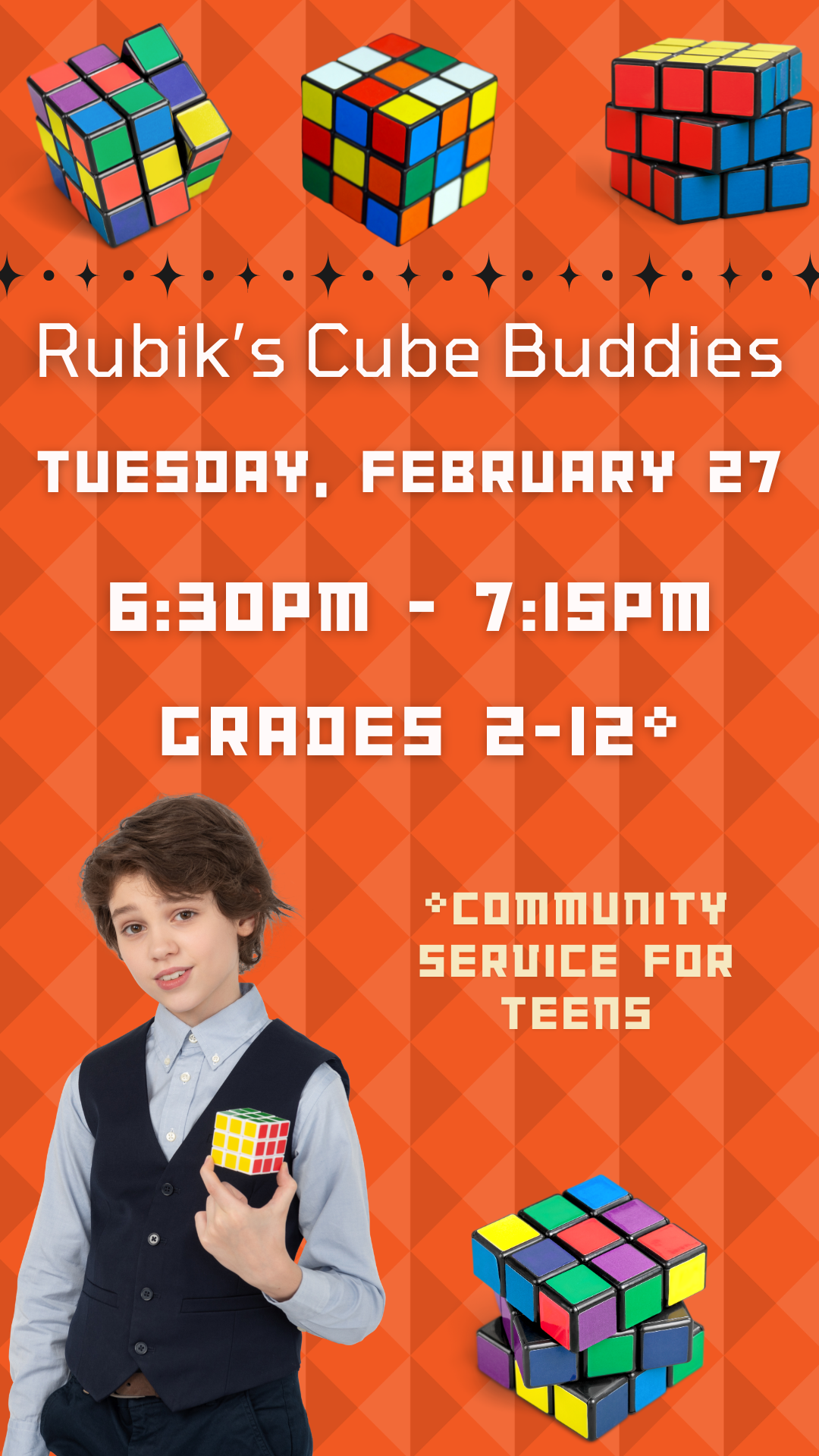 Rubik's Cube Buddies

TUESDAY, FEBRUARY 27

6:30PM - 7:15PM

GRADES 2-12*

*COMMUNITY SERVICE FOR TEENS